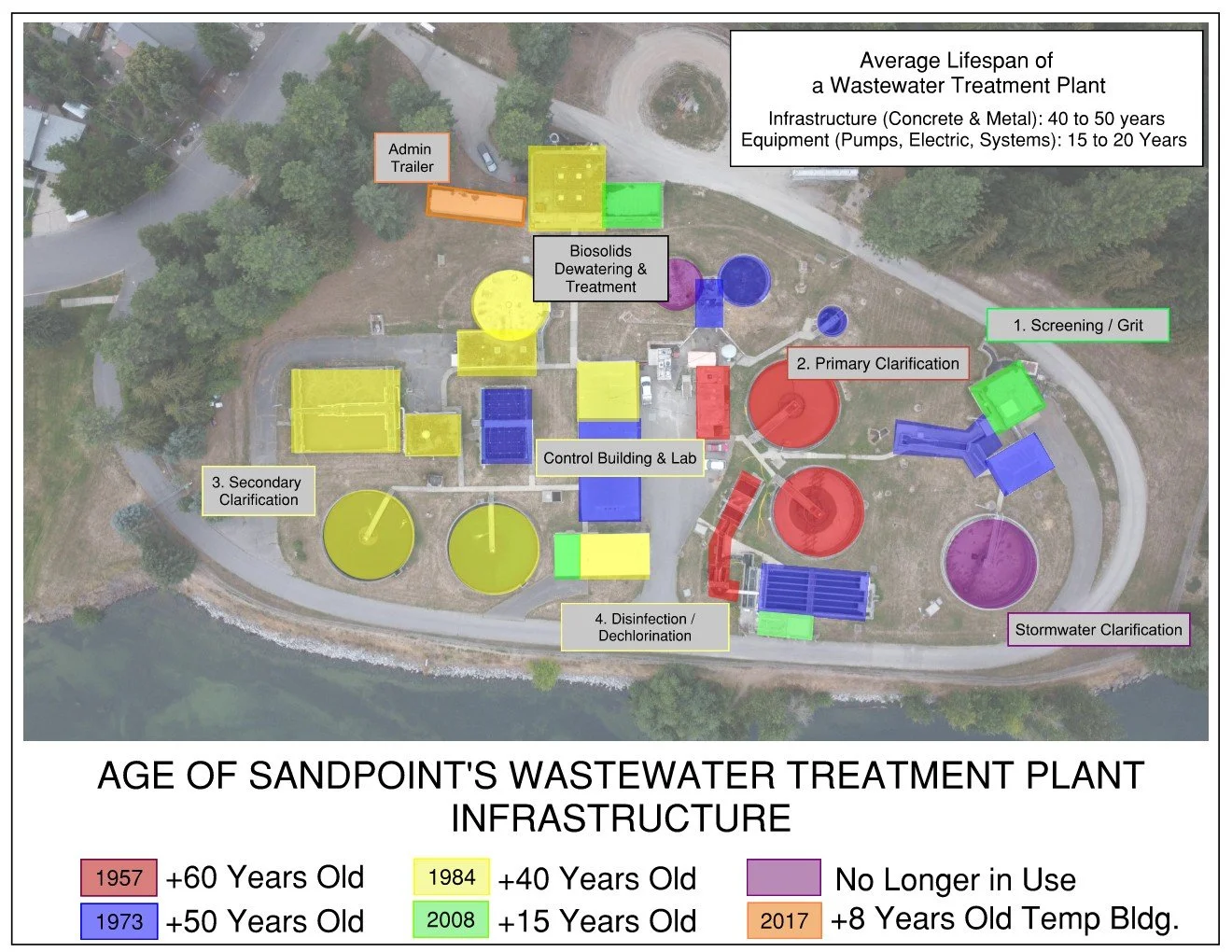 Average Lifespan of
a Wastewater Treatment Plant

Infrastructure (Concrete & Metal): 40 to 50 years
Equipment (Pumps, Electric, Systems): 15 to 20 Years

Admin Trailer

Biosolids Dewatering & Treatment

1. Screening / Grit

2. Primary Clarification

Control Building & Lab

3. Secondary Clarification

4. Disinfection / Dechlorination

Stormwater Clarification

AGE OF SANDPOINT'S WASTEWATER TREATMENT PLANT INFRASTRUCTURE

1957 +60 Years Old
1973 +50 Years Old
1984 +40 Years Old
2008 +15 Years Old
No Longer in Use
2017 +8 Years Old Temp Bldg.